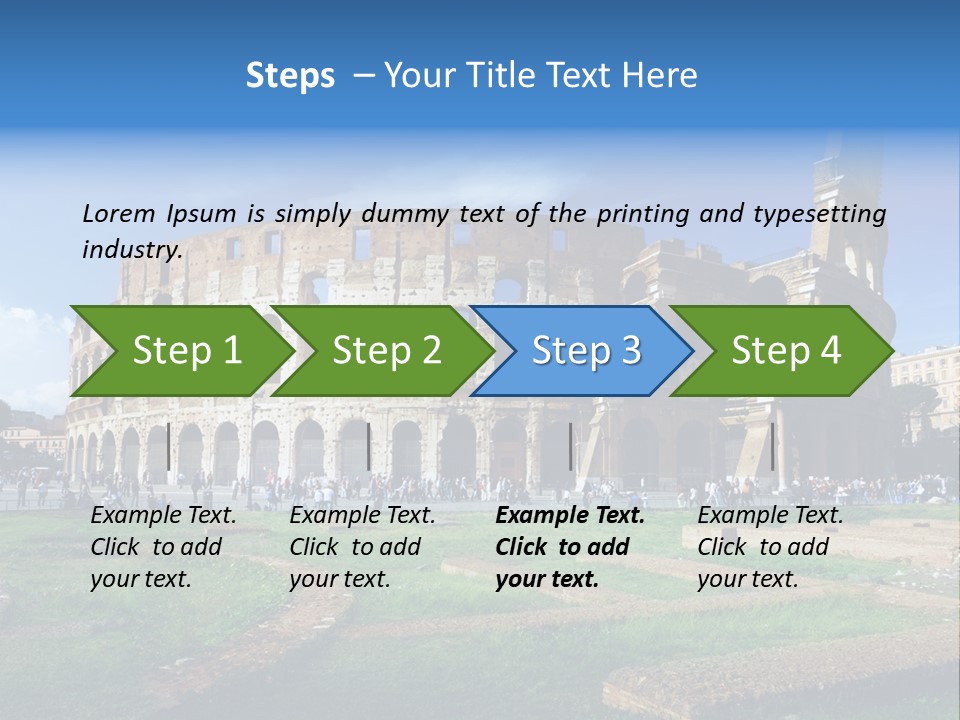 Steps – Your Title Text Here

Lorem Ipsum is simply dummy text of the printing and typesetting industry.

Step 1

Step 2

Step 3

Step 4

Example Text. Click to add your text.

Example Text. Click to add your text.

Example Text. Click to add your text.

Example Text. Click to add your text.